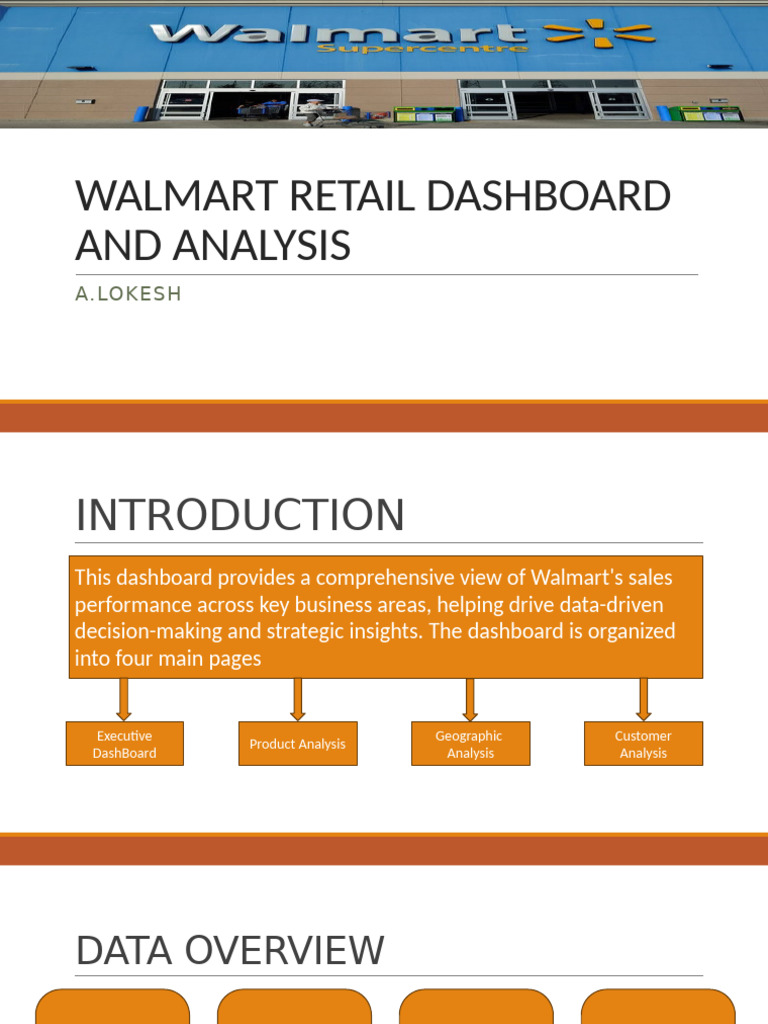 Walmart Supercentre

WALMART RETAIL DASHBOARD AND ANALYSIS

A.LOKESH

INTRODUCTION

This dashboard provides a comprehensive view of Walmart's sales performance across key business areas, helping drive data-driven decision-making and strategic insights. The dashboard is organized into four main pages

Executive DashBoard

Product Analysis

Geographic Analysis

Customer Analysis

DATA OVERVIEW